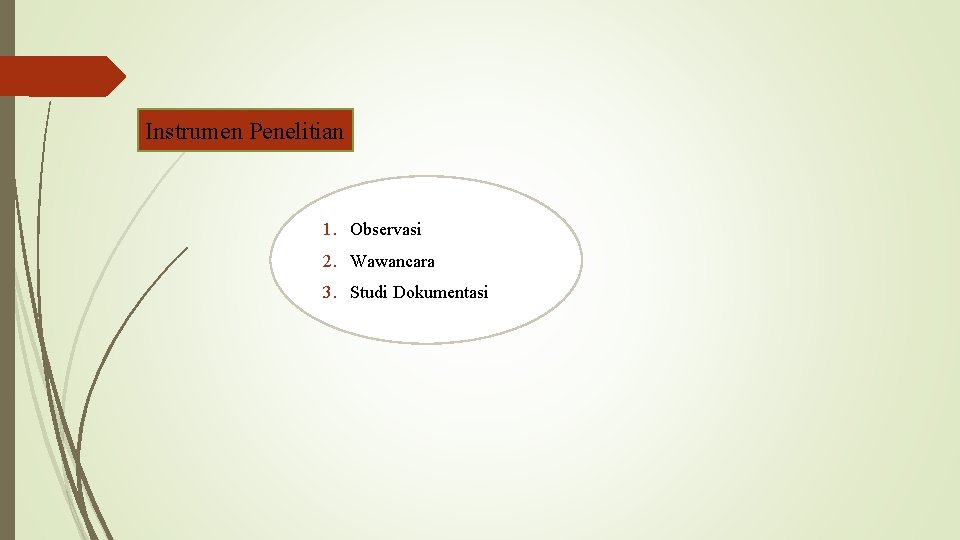 Instrumen Penelitian

1. Observasi
2. Wawancara
3. Studi Dokumentasi